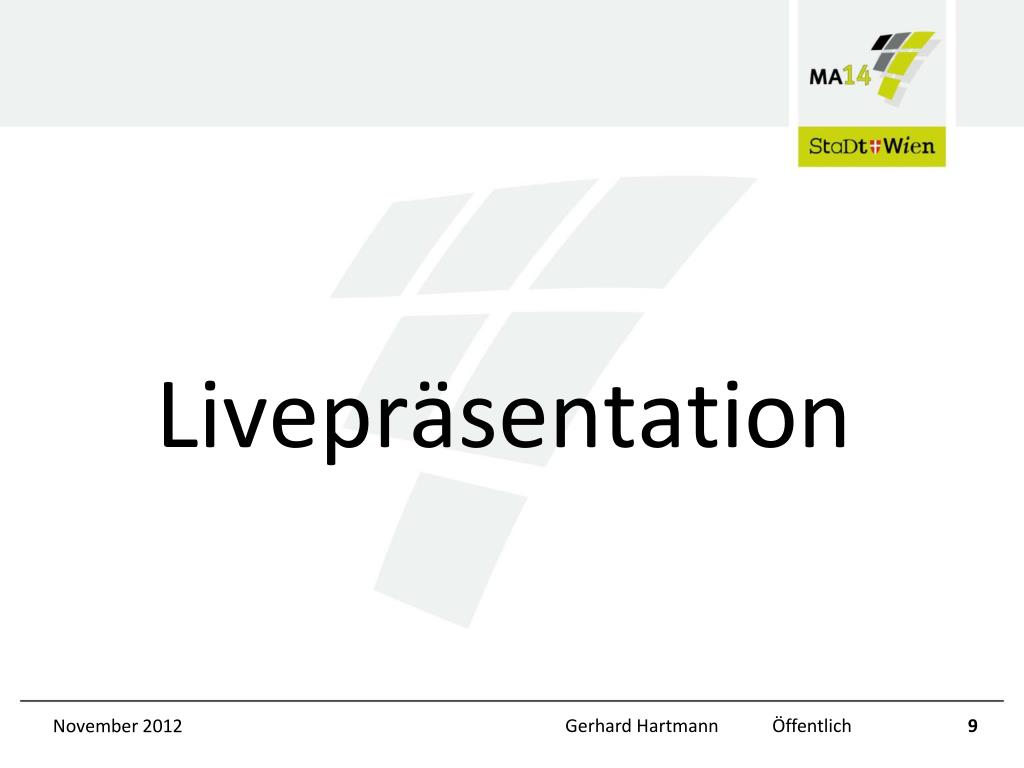 MA14

StaDt Wien

Livepräsentation

November 2012 Gerhard Hartmann Öffentlich 9